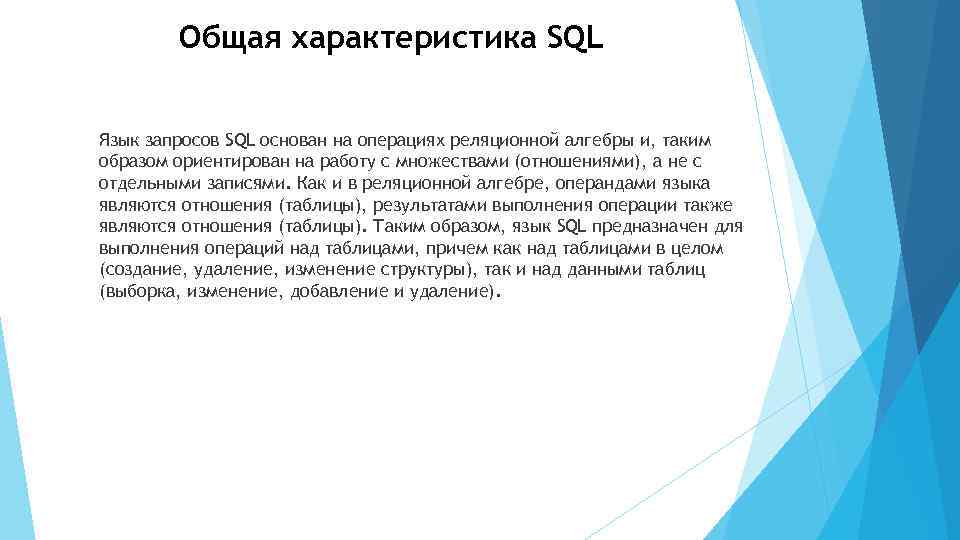 Общая характеристика SQL

Язык запросов SQL основан на операциях реляционной алгебры и, таким образом ориентирован на работу с множествами (отношениями), а не с отдельными записями. Как и в реляционной алгебре, операндами языка являются отношения (таблицы), результатами выполнения операции также являются отношения (таблицы). Таким образом, язык SQL предназначен для выполнения операций над таблицами, причем как над таблицами в целом (создание, удаление, изменение структуры), так и над данными таблиц (выборка, изменение, добавление и удаление).